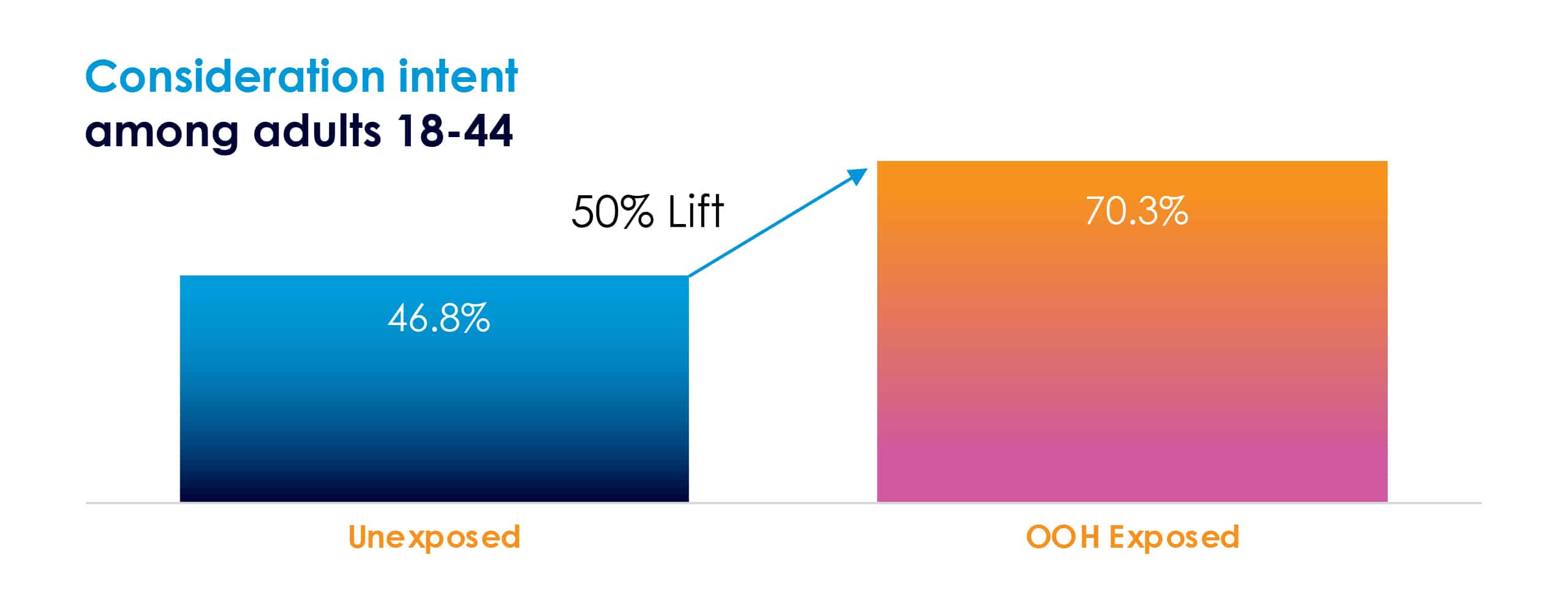 Consideration intent
among adults 18-44

50% Lift

46.8%

70.3%

Unexposed

OOH Exposed